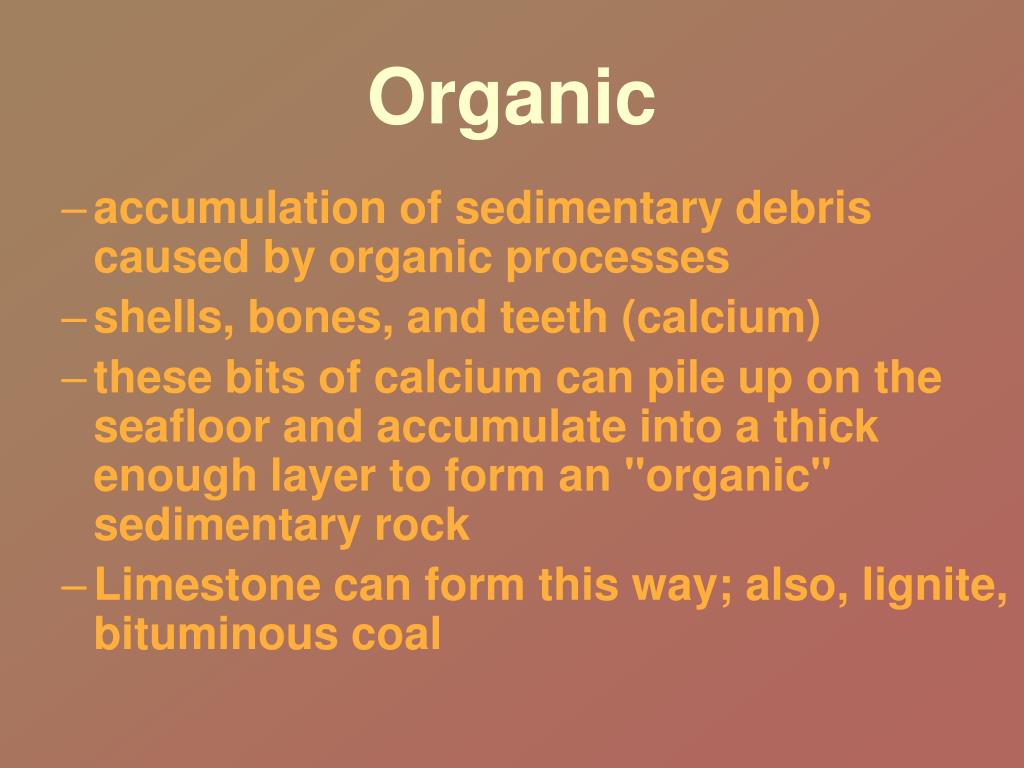 Organic

– accumulation of sedimentary debris caused by organic processes

– shells, bones, and teeth (calcium)

– these bits of calcium can pile up on the seafloor and accumulate into a thick enough layer to form an "organic" sedimentary rock

– Limestone can form this way; also, lignite, bituminous coal